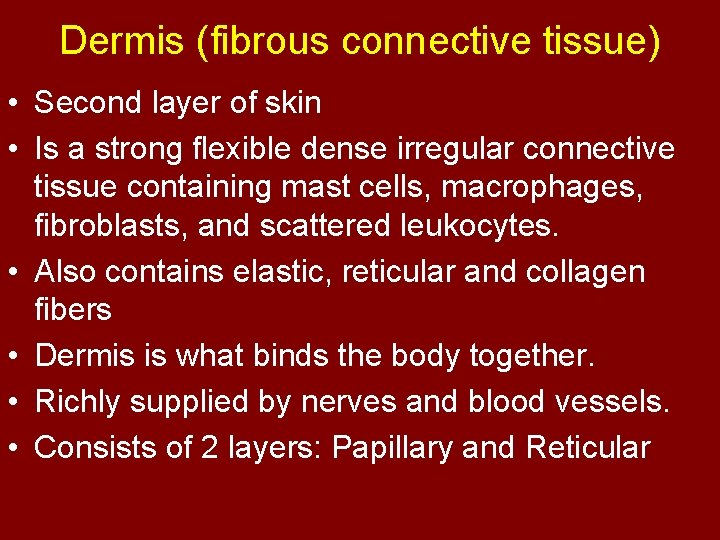 Dermis (fibrous connective tissue)

• Second layer of skin
• Is a strong flexible dense irregular connective tissue containing mast cells, macrophages, fibroblasts, and scattered leukocytes.
• Also contains elastic, reticular and collagen fibers
• Dermis is what binds the body together.
• Richly supplied by nerves and blood vessels.
• Consists of 2 layers: Papillary and Reticular